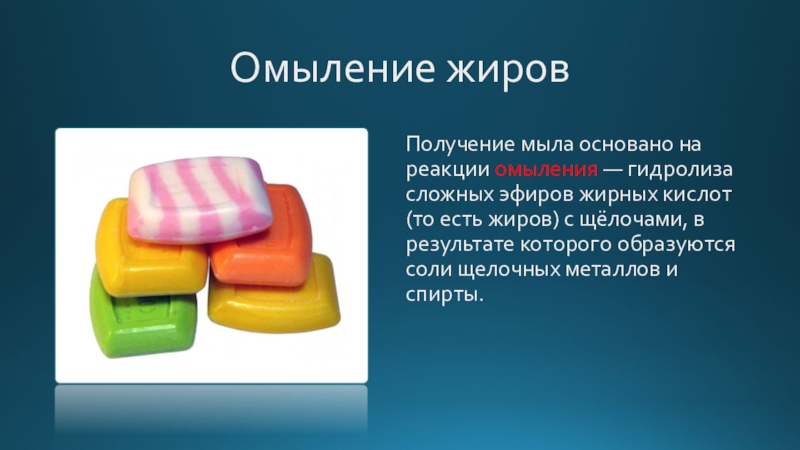 Омыление жиров

Получение мыла основано на реакции омыления — гидролиза сложных эфиров жирных кислот (то есть жиров) с щёлочами, в результате которого образуются соли щелочных металлов и спирты.